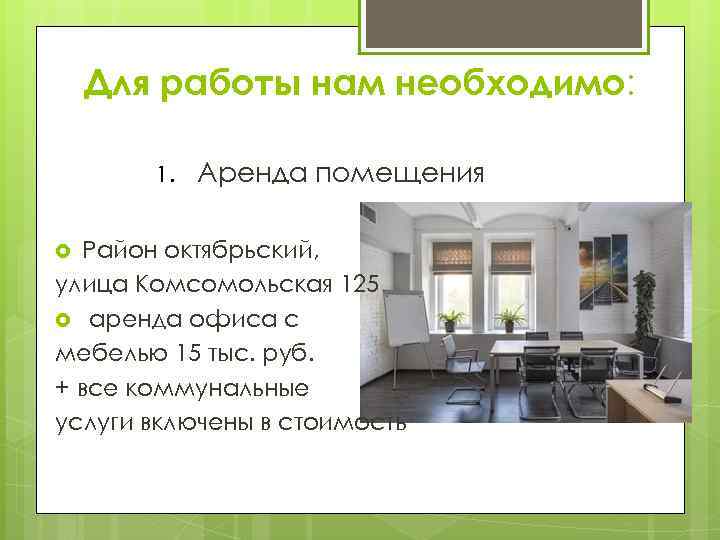 Для работы нам необходимо:

1. Аренда помещения

Район октябрьский, улица Комсомольская 125

аренда офиса с мебелью 15 тыс. руб. + все коммунальные услуги включены в стоимость